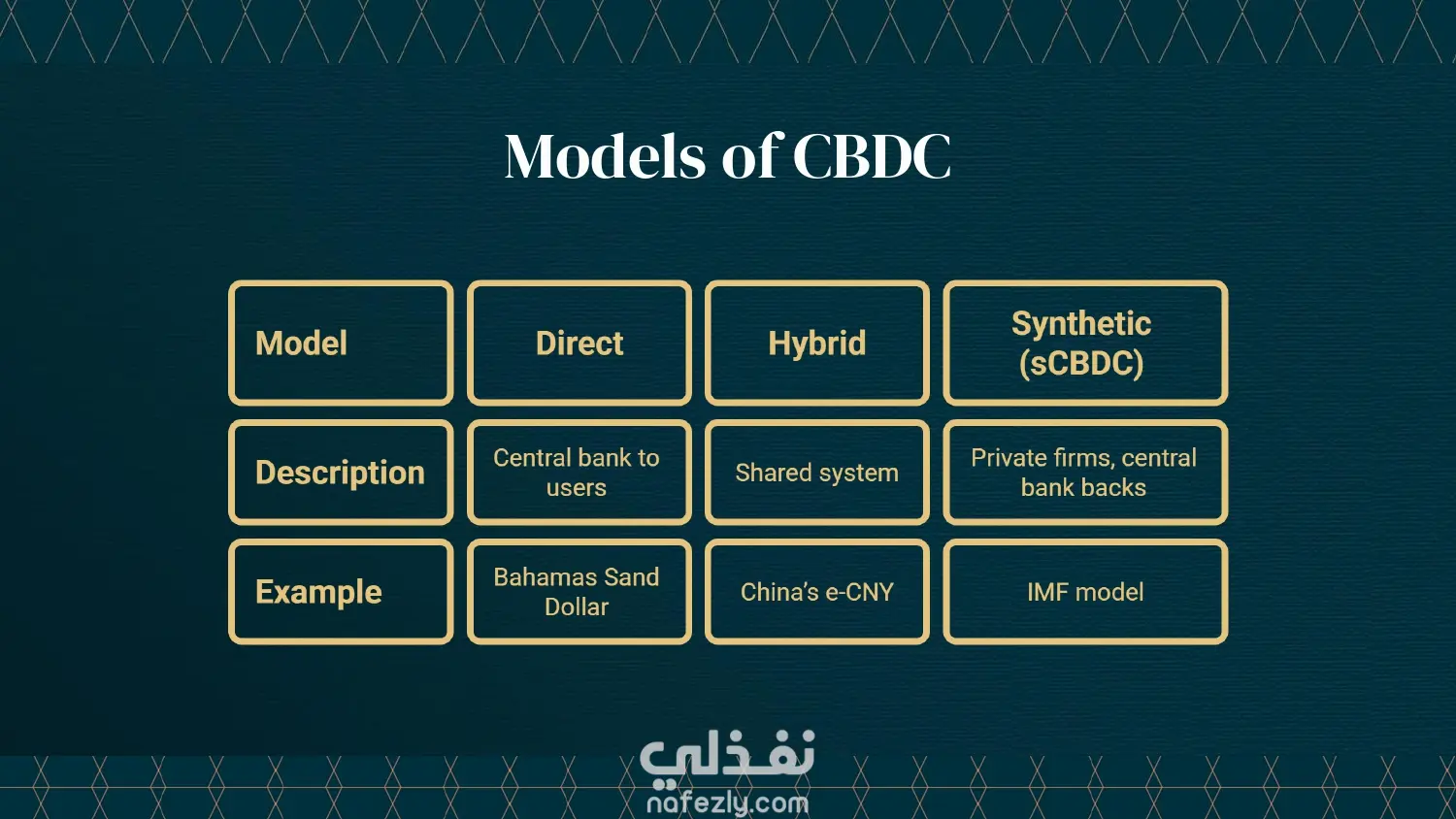 Models of CBDC

| Model | Direct | Hybrid | Synthetic (sCBDC) |
|---|---|---|---|
| Description | Central bank to users | Shared system | Private firms, central bank backs |
| Example | Bahamas Sand Dollar | China's e-CNY | IMF model |

نفذلي
nafezly.com